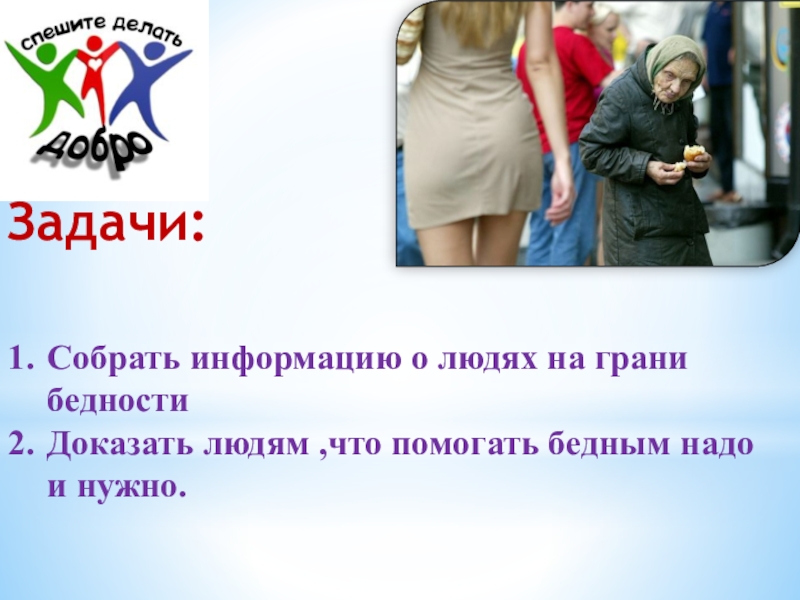 спешите делать
добро

Задачи:

1. Собрать информацию о людях на грани бедности
2. Доказать людям ,что помогать бедным надо и нужно.